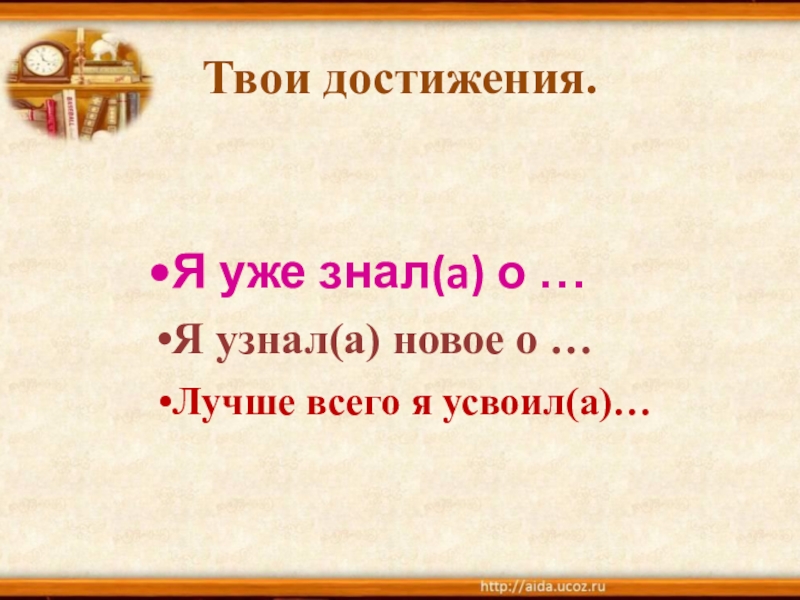 Твои достижения.

•Я уже знал(а) о …

•Я узнал(а) новое о …

•Лучше всего я усвоил(а)…

http://aida.ucoz.ru